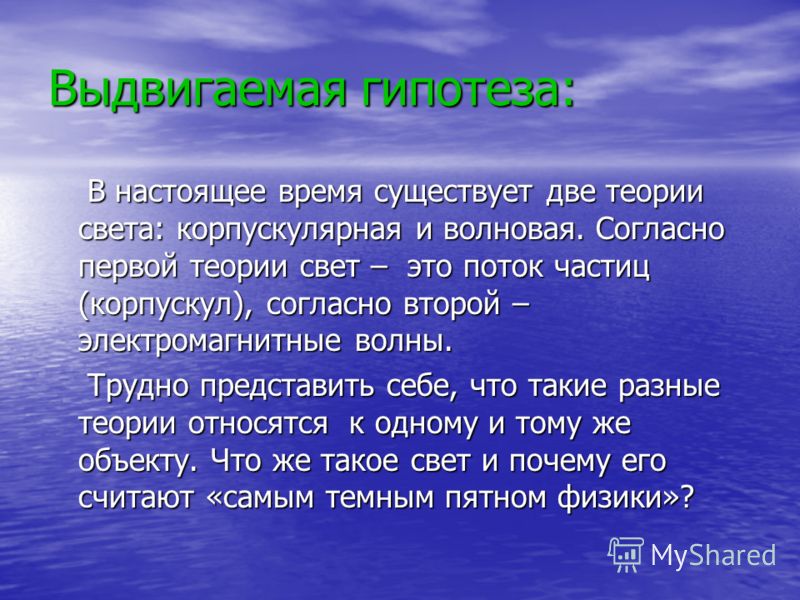 Выдвигаемая гипотеза:

В настоящее время существует две теории света: корпускулярная и волновая. Согласно первой теории свет – это поток частиц (корпускул), согласно второй – электромагнитные волны.

Трудно представить себе, что такие разные теории относятся к одному и тому же объекту. Что же такое свет и почему его считают «самым темным пятном физики»?

MyShared